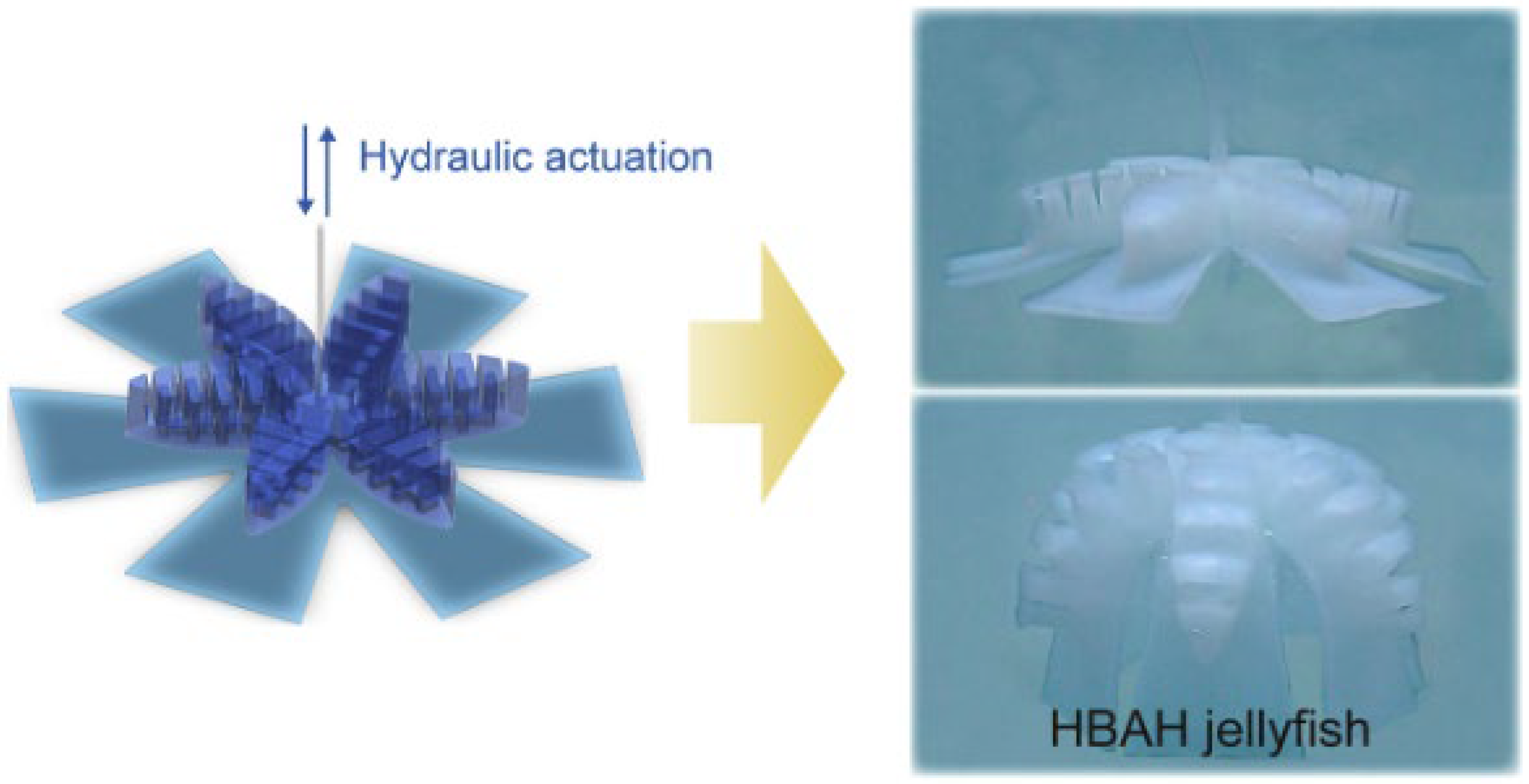 Hydraulic actuation

HBAH jellyfish